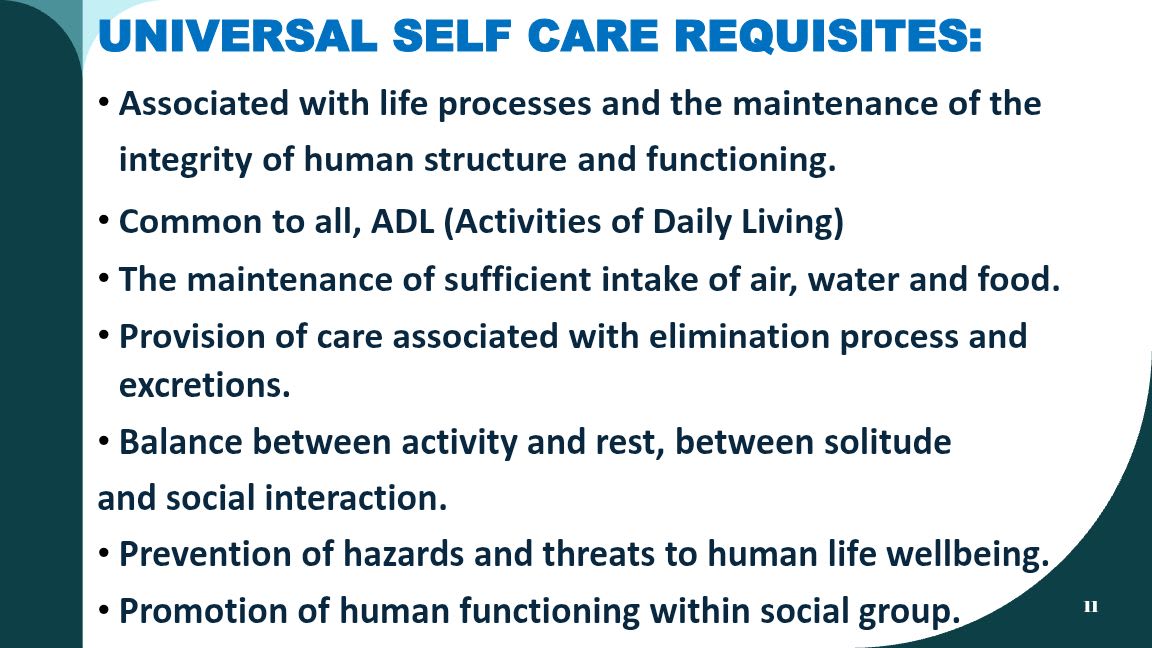 UNIVERSAL SELF CARE REQUISITES:

• Associated with life processes and the maintenance of the integrity of human structure and functioning.

• Common to all, ADL (Activities of Daily Living)

• The maintenance of sufficient intake of air, water and food.

• Provision of care associated with elimination process and excretions.

• Balance between activity and rest, between solitude and social interaction.

• Prevention of hazards and threats to human life wellbeing.

• Promotion of human functioning within social group.

11